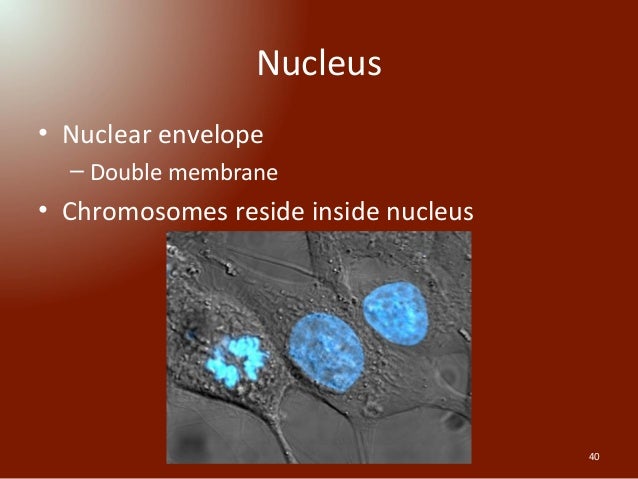 Nucleus

• Nuclear envelope
– Double membrane
• Chromosomes reside inside nucleus

40